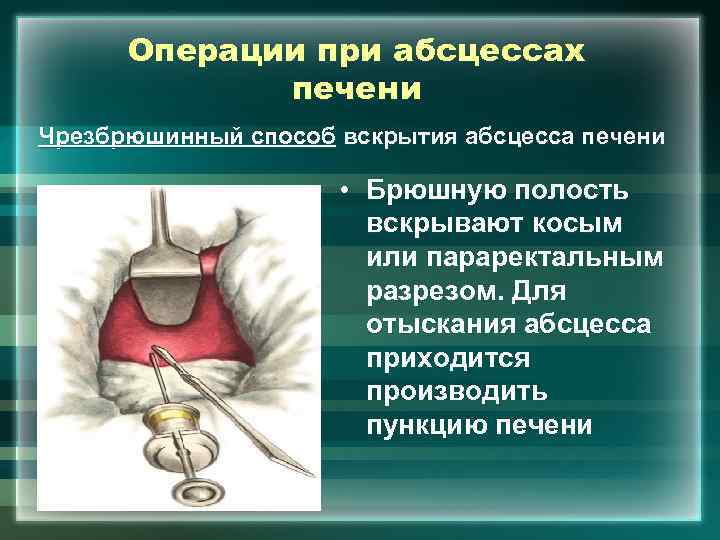 Операции при абсцессах печени

Чрезбрюшинный способ вскрытия абсцесса печени

• Брюшную полость вскрывают косым или параректальным разрезом. Для отыскания абсцесса приходится производить пункцию печени